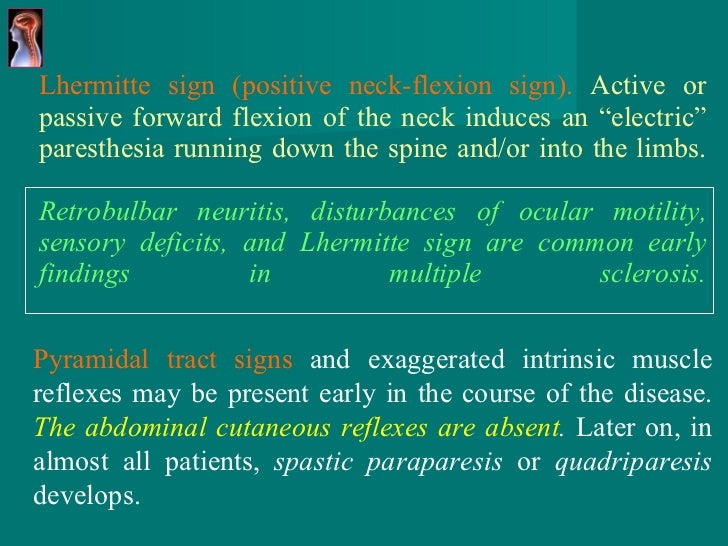 Lhermitte sign (positive neck-flexion sign). Active or passive forward flexion of the neck induces an “electric” paresthesia running down the spine and/or into the limbs.

Retrobulbar neuritis, disturbances of ocular motility, sensory deficits, and Lhermitte sign are common early findings in multiple sclerosis.

Pyramidal tract signs and exaggerated intrinsic muscle reflexes may be present early in the course of the disease. The abdominal cutaneous reflexes are absent. Later on, in almost all patients, spastic paraparesis or quadriparesis develops.